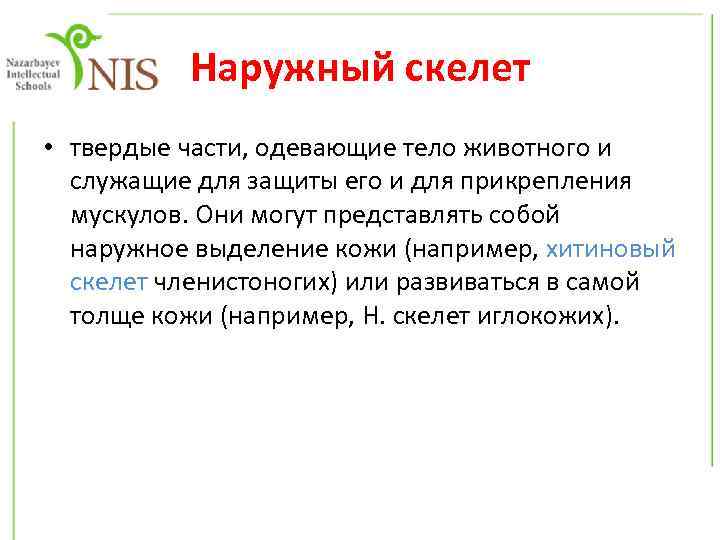 Nazarbayev Intellectual Schools
NIS

Наружный скелет

• твердые части, одевающие тело животного и служащие для защиты его и для прикрепления мускулов. Они могут представлять собой наружное выделение кожи (например, хитиновый скелет членистоногих) или развиваться в самой толще кожи (например, Н. скелет иглокожих).